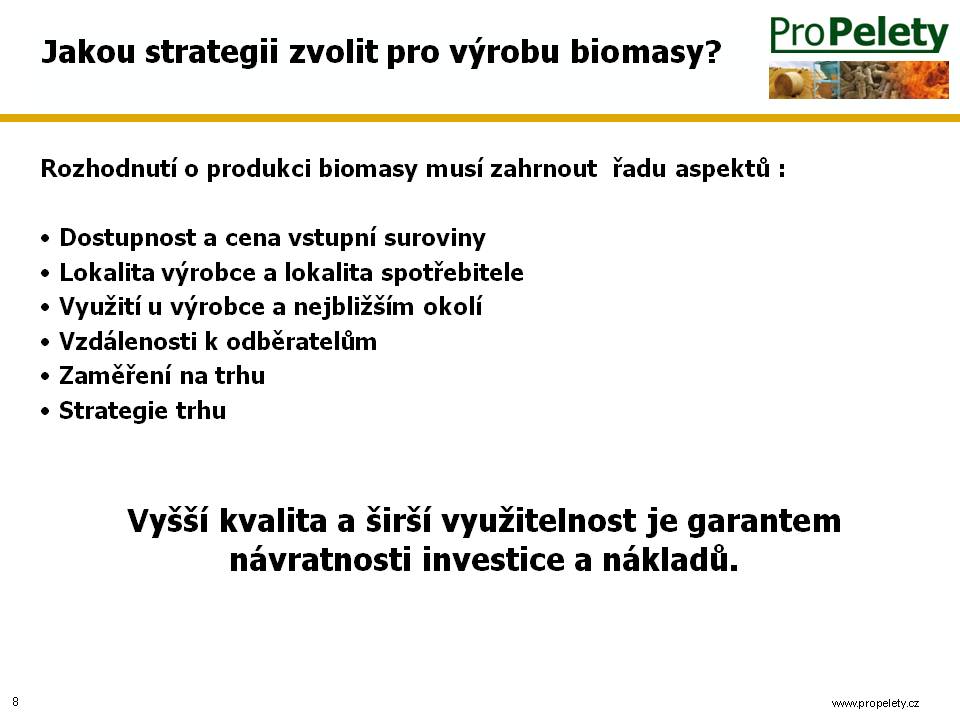 Jakou strategii zvolit pro výrobu biomasy?

ProPelety

Rozhodnutí o produkci biomasy musí zahrnout řadu aspektů :

• Dostupnost a cena vstupní suroviny
• Lokalita výrobce a lokalita spotřebitele
• Využití u výrobce a nejbližším okolí
• Vzdálenosti k odběratelům
• Zaměření na trhu
• Strategie trhu

Vyšší kvalita a širší využitelnost je garantem návratnosti investice a nákladů.

8

www.propelety.cz